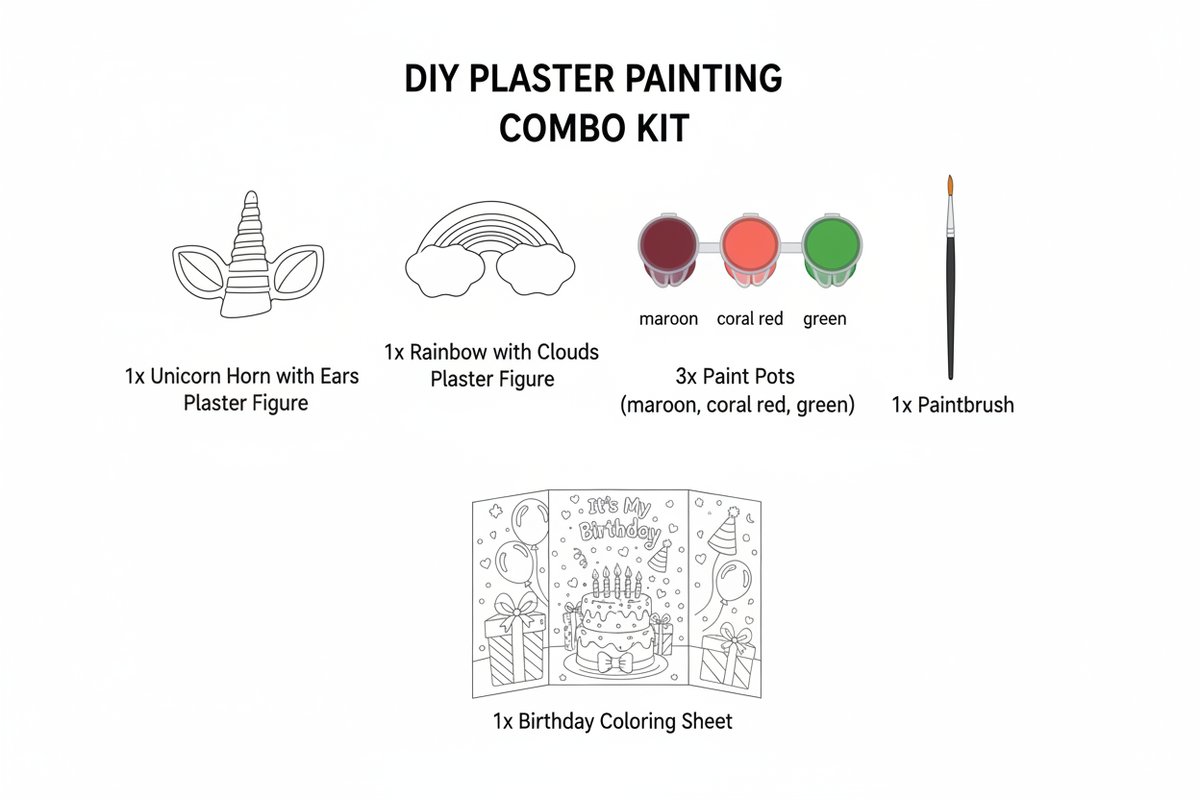 DIY PLASTER PAINTING
COMBO KIT

1x Unicorn Horn with Ears Plaster Figure

1x Rainbow with Clouds Plaster Figure

maroon coral red green

3x Paint Pots (maroon, coral red, green)

1x Paintbrush

It's My Birthday

1x Birthday Coloring Sheet